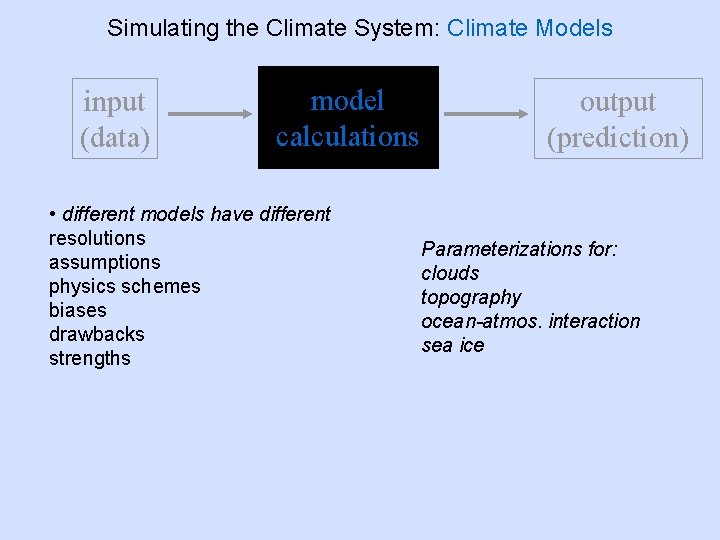 Simulating the Climate System: Climate Models

input (data)

model calculations

output (prediction)

• different models have different
resolutions
assumptions
physics schemes
biases
drawbacks
strengths

Parameterizations for:
clouds
topography
ocean-atmos. interaction
sea ice